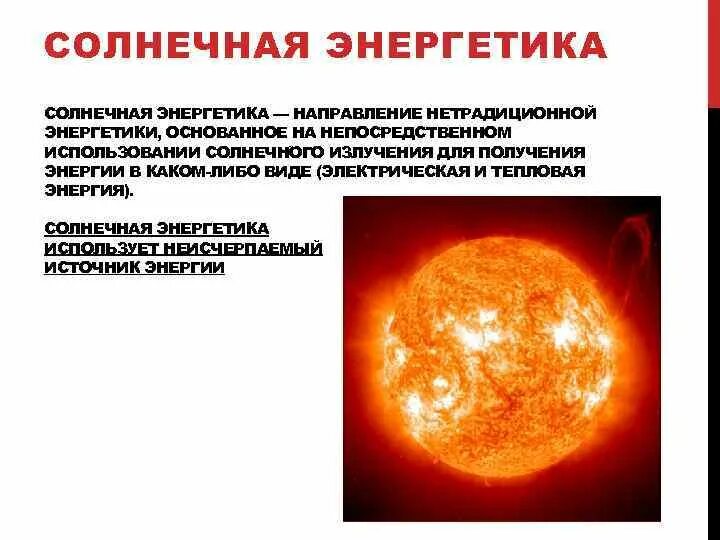 СОЛНЕЧНАЯ ЭНЕРГЕТИКА

СОЛНЕЧНАЯ ЭНЕРГЕТИКА — НАПРАВЛЕНИЕ НЕТРАДИЦИОННОЙ ЭНЕРГЕТИКИ, ОСНОВАННОЕ НА НЕПОСРЕДСТВЕННОМ ИСПОЛЬЗОВАНИИ СОЛНЕЧНОГО ИЗЛУЧЕНИЯ ДЛЯ ПОЛУЧЕНИЯ ЭНЕРГИИ В КАКОМ-ЛИБО ВИДЕ (ЭЛЕКТРИЧЕСКАЯ И ТЕПЛОВАЯ ЭНЕРГИЯ).

СОЛНЕЧНАЯ ЭНЕРГЕТИКА ИСПОЛЬЗУЕТ НЕИСЧЕРПАЕМЫЙ ИСТОЧНИК ЭНЕРГИИ